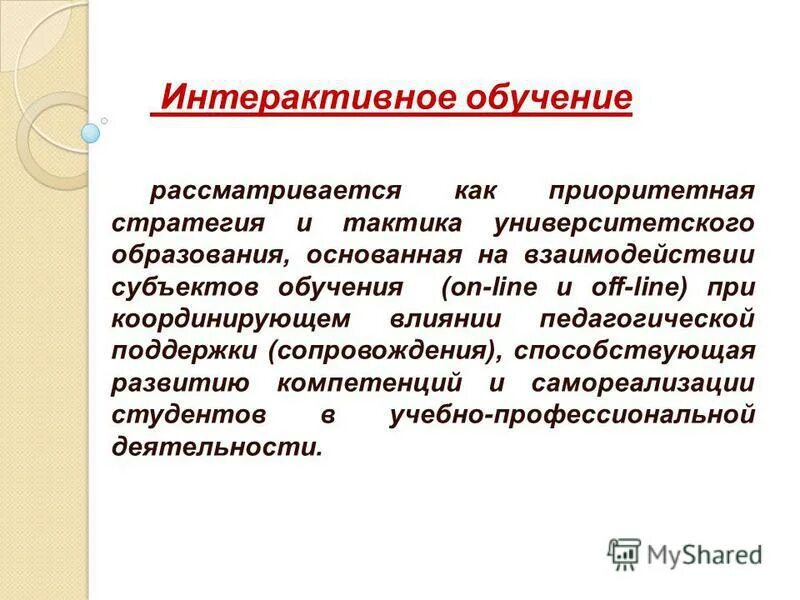 Интерактивное обучение

рассматривается как приоритетная стратегия и тактика университетского образования, основанная на взаимодействии субъектов обучения (on-line и off-line) при координирующем влиянии педагогической поддержки (сопровождения), способствующая развитию компетенций и самореализации студентов в учебно-профессиональной деятельности.

MyShared